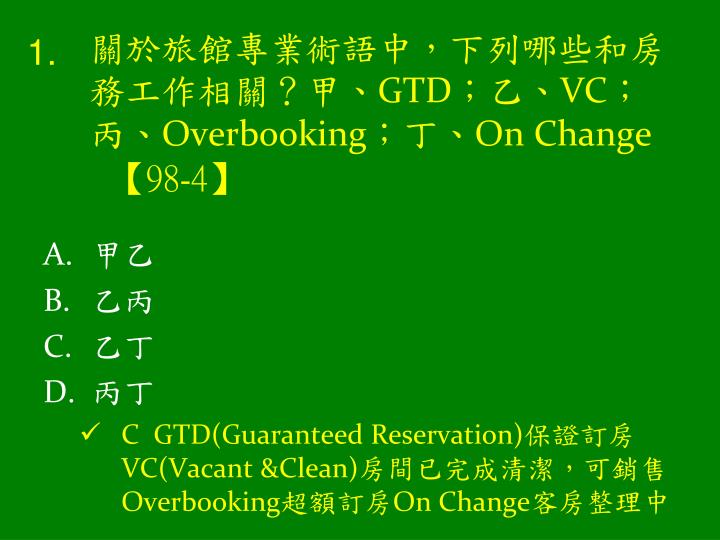 1. 關於旅館專業術語中，下列哪些和房務工作相關？甲、GTD；乙、VC；丙、Overbooking；丁、On Change【98-4】

A. 甲乙
B. 乙丙
C. 乙丁
D. 丙丁

✓ C GTD(Guaranteed Reservation)保證訂房 VC(Vacant &Clean)房間已完成清潔，可銷售 Overbooking超額訂房On Change客房整理中